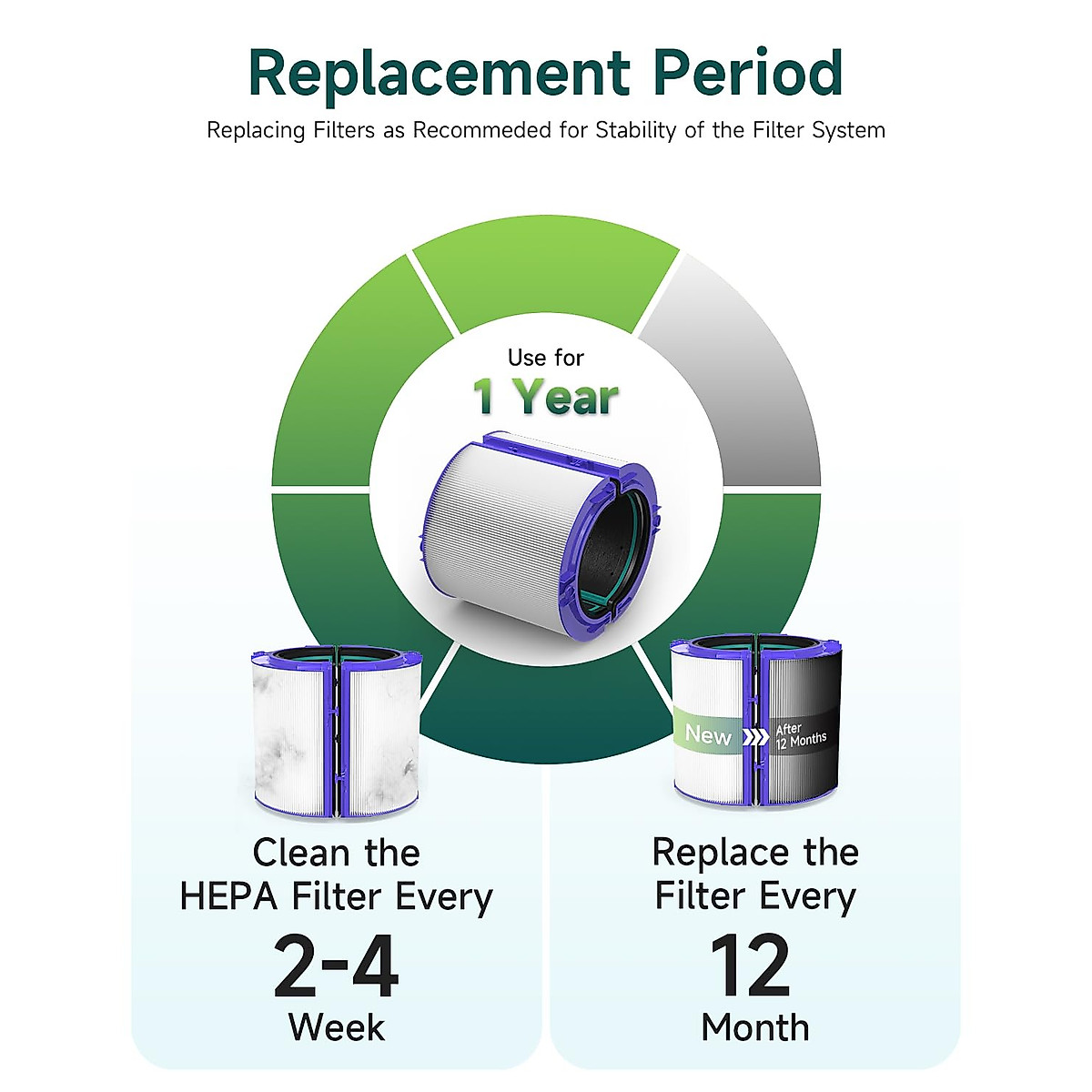 Replacement Period

Replacing Filters as Recommeded for Stability of the Filter System

Use for
1 Year

New
After 12 Months

Clean the HEPA Filter Every
2-4
Week

Replace the Filter Every
12
Month